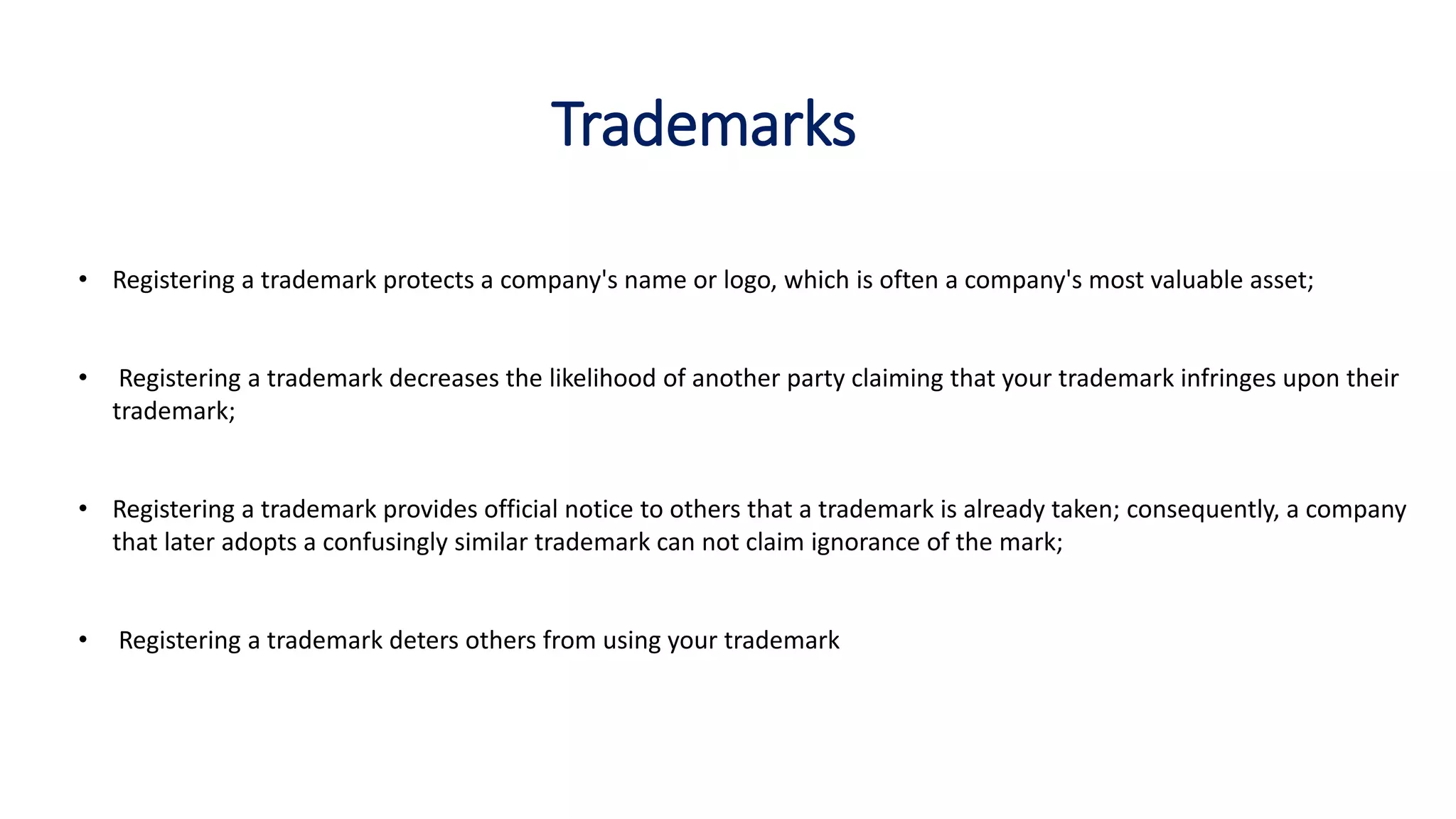 Trademarks

• Registering a trademark protects a company's name or logo, which is often a company's most valuable asset;

• Registering a trademark decreases the likelihood of another party claiming that your trademark infringes upon their trademark;

• Registering a trademark provides official notice to others that a trademark is already taken; consequently, a company that later adopts a confusingly similar trademark can not claim ignorance of the mark;

• Registering a trademark deters others from using your trademark